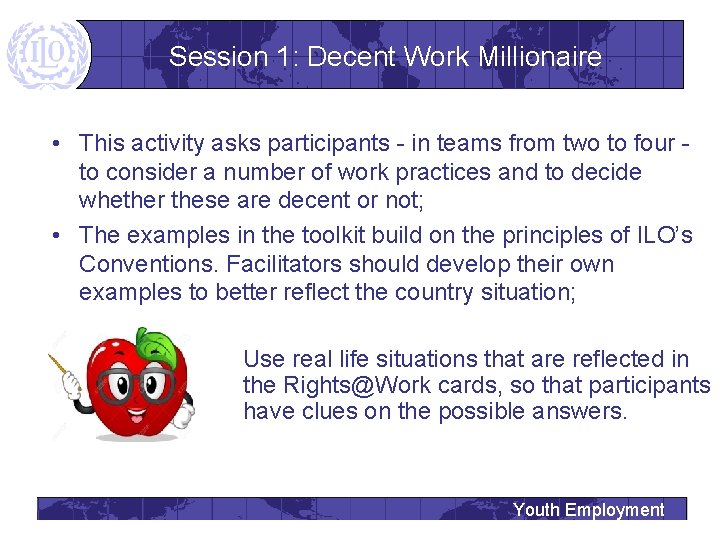 ILO

Session 1: Decent Work Millionaire

• This activity asks participants - in teams from two to four - to consider a number of work practices and to decide whether these are decent or not;

• The examples in the toolkit build on the principles of ILO's Conventions. Facilitators should develop their own examples to better reflect the country situation;

Use real life situations that are reflected in the Rights@Work cards, so that participants have clues on the possible answers.

Youth Employment